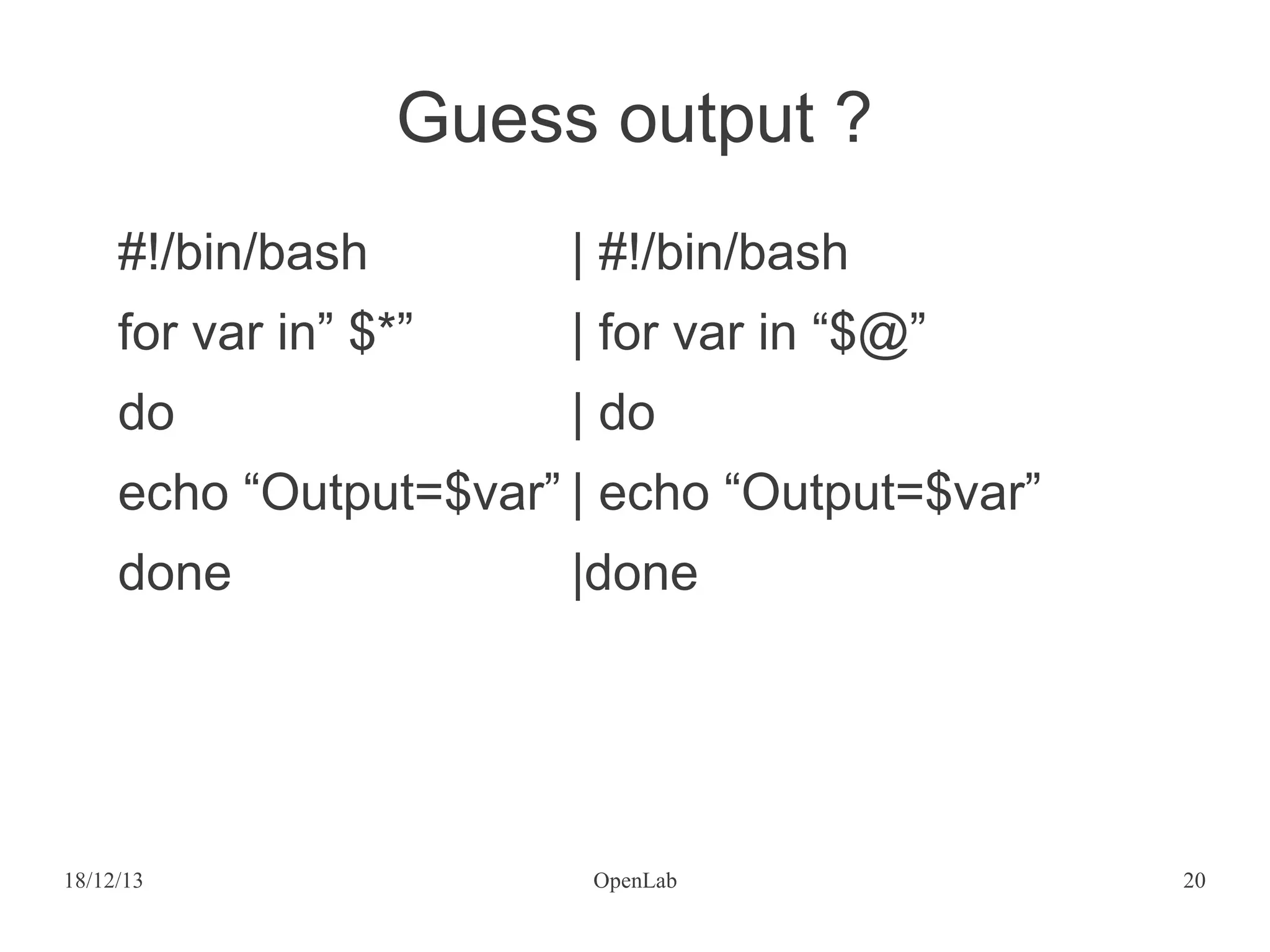 Guess output ?

#!/bin/bash | #!/bin/bash
for var in” $*” | for var in “$@”
do | do
echo “Output=$var” | echo “Output=$var”
done |done

18/12/13 OpenLab 20